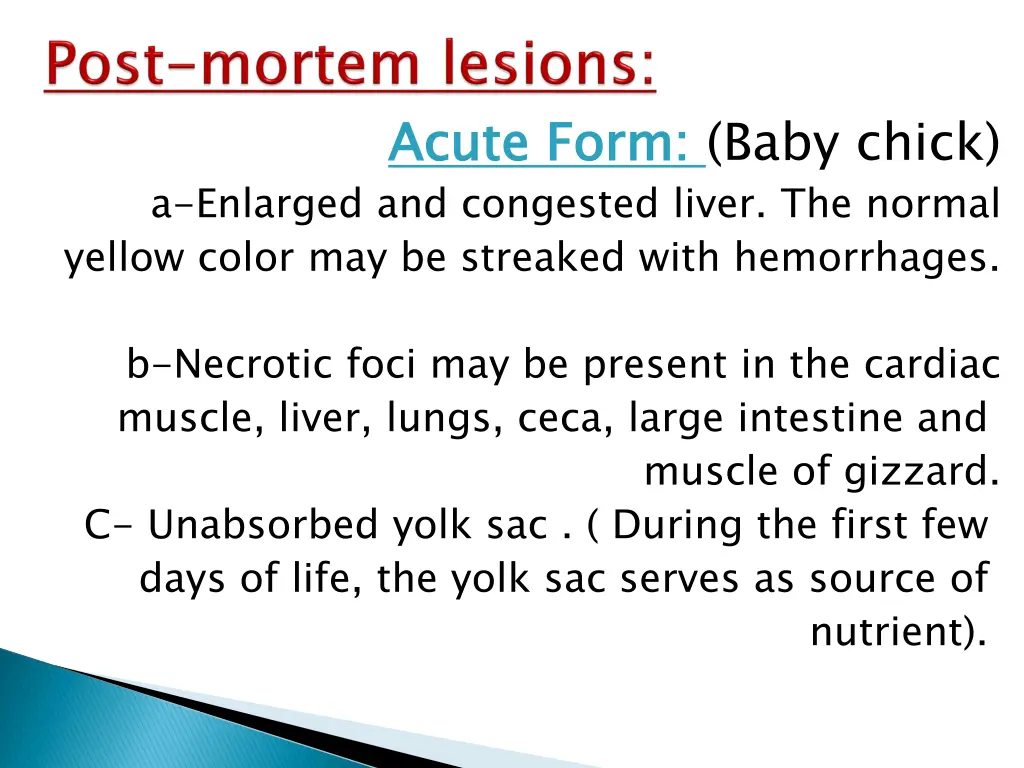 Post-mortem lesions:

Acute Form: (Baby chick)

a-Enlarged and congested liver. The normal yellow color may be streaked with hemorrhages.

b-Necrotic foci may be present in the cardiac muscle, liver, lungs, ceca, large intestine and muscle of gizzard.

C- Unabsorbed yolk sac . ( During the first few days of life, the yolk sac serves as source of nutrient).